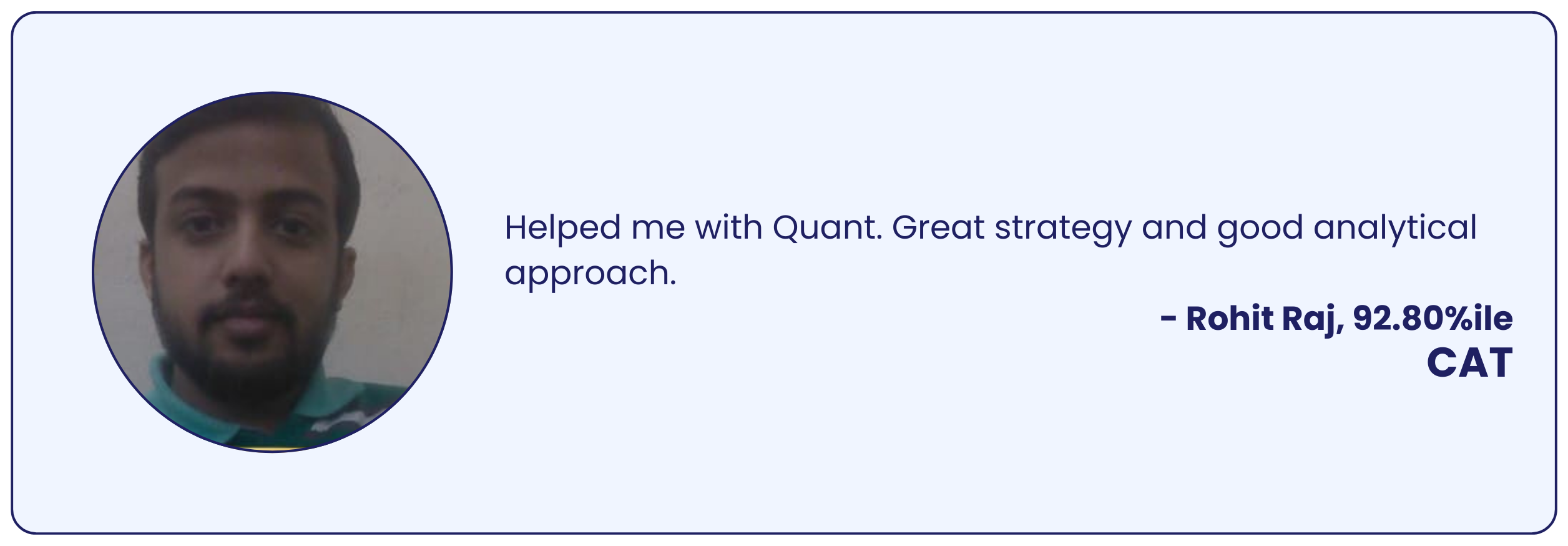 Helped me with Quant. Great strategy and good analytical approach.

- Rohit Raj, 92.80%ile
CAT